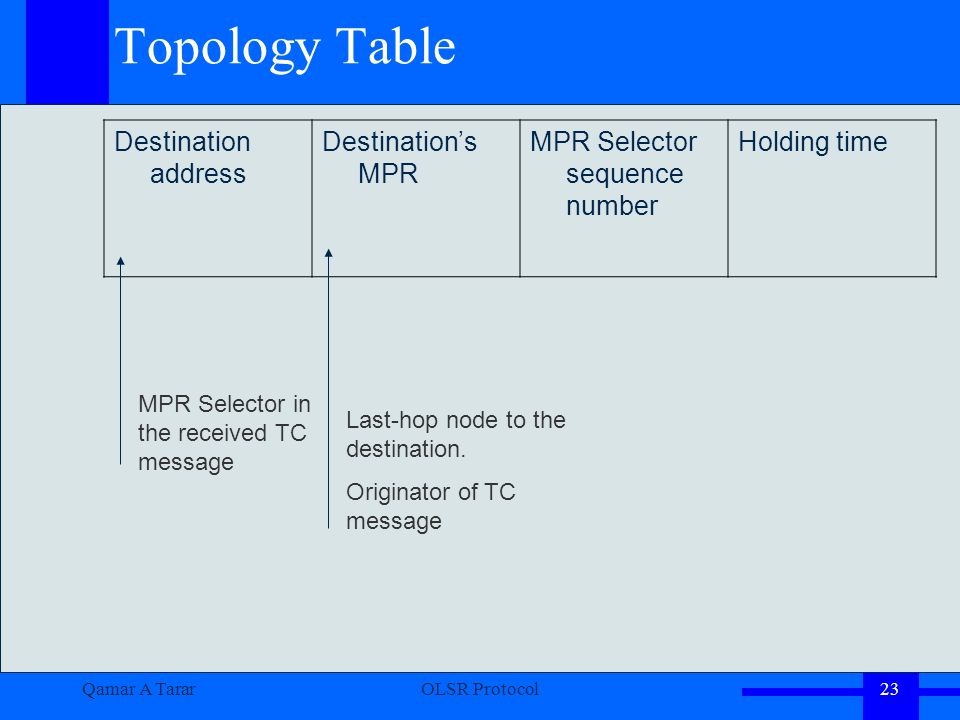 Topology Table

| Destination address | Destination's MPR | MPR Selector sequence number | Holding time |
|---|---|---|---|

MPR Selector in the received TC message

Last-hop node to the destination.

Originator of TC message

Qamar A Tarar

OLSR Protocol

23